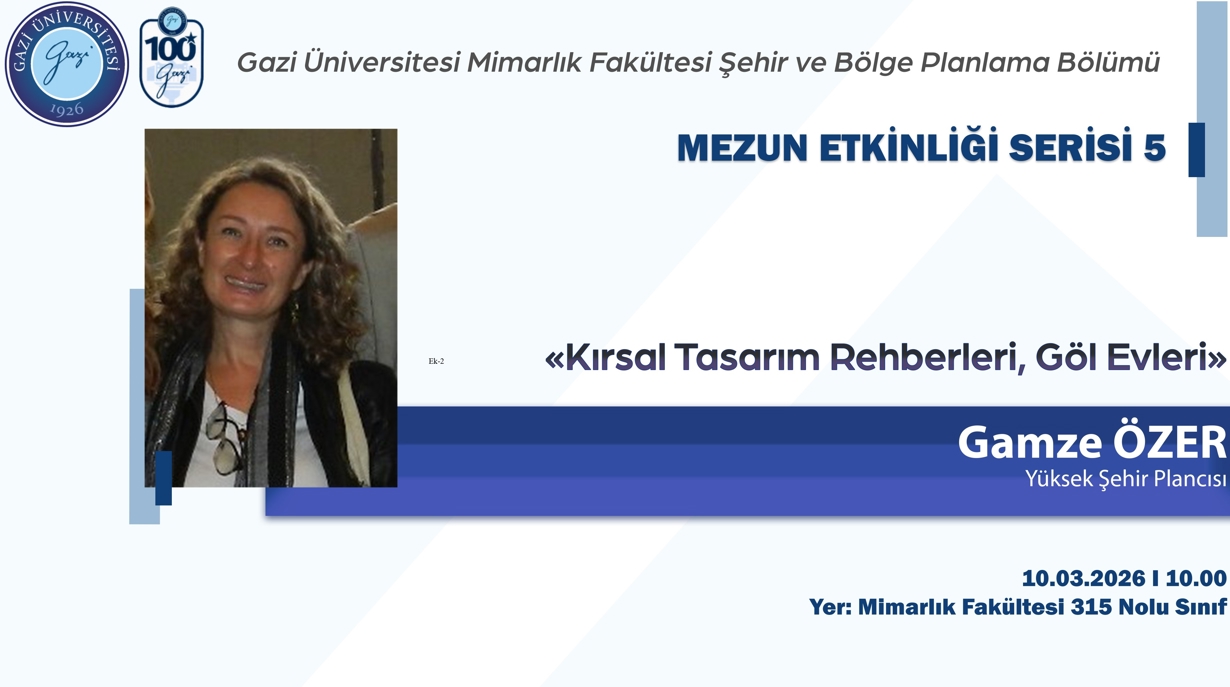 GAZİ ÜNİVERSİTESİ
Gazi
1926

100
Gazi

Gazi Üniversitesi Mimarlık Fakültesi Şehir ve Bölge Planlama Bölümü

MEZUN ETKİNLİĞİ SERİSİ 5

Ek-2

«Kırsal Tasarım Rehberleri, Göl Evleri»

Gamze ÖZER
Yüksek Şehir Plancısı

10.03.2026 I 10.00
Yer: Mimarlık Fakültesi 315 Nolu Sınıf